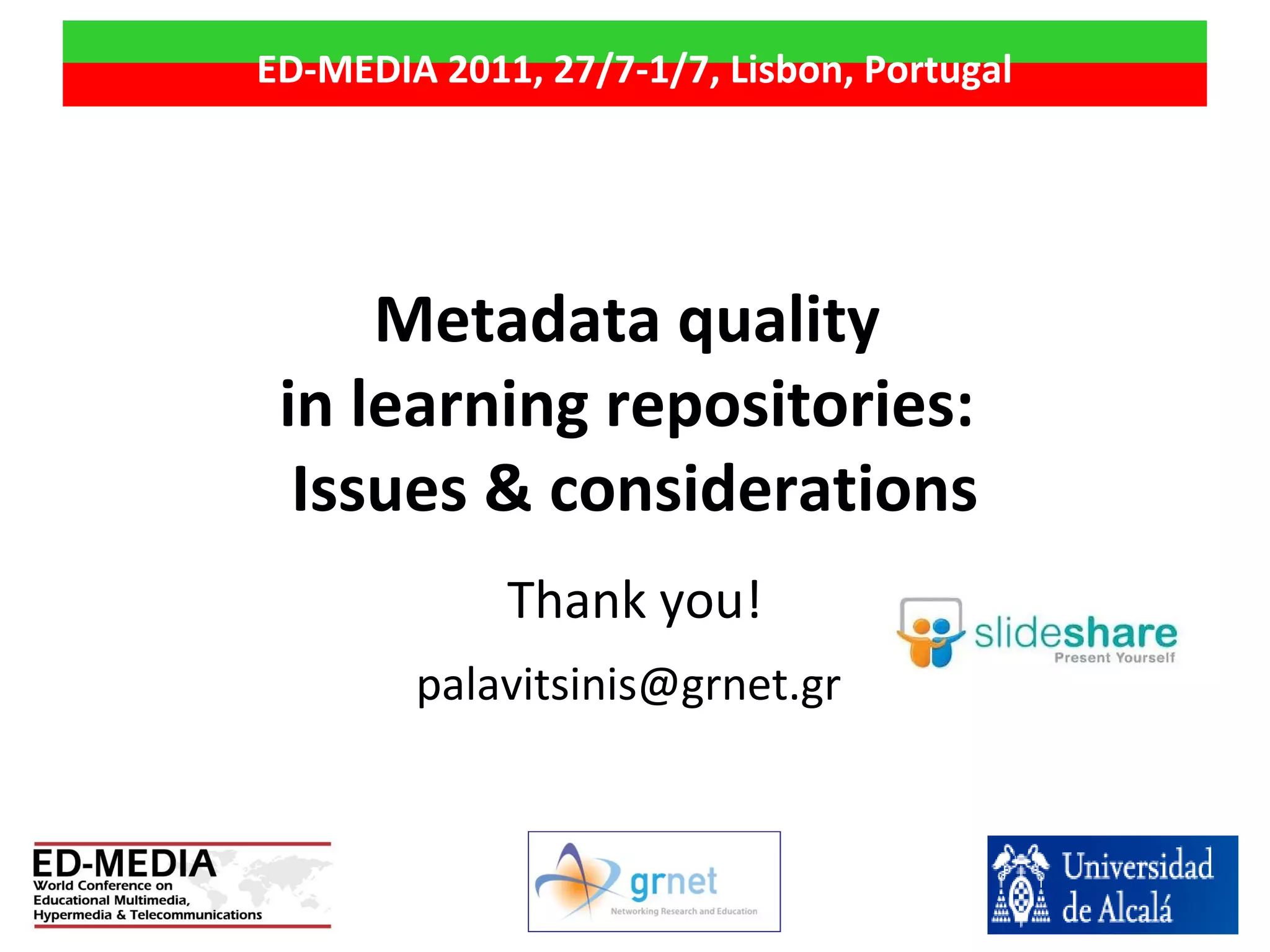 ED-MEDIA 2011, 27/7-1/7, Lisbon, Portugal

Metadata quality
in learning repositories:
Issues & considerations

Thank you!

palavitsinis@grnet.gr

slideshare
Present Yourself

ED-MEDIA
World Conference on
Educational Multimedia,
Hypermedia & Telecommunications

grnet
Networking Research and Education

Universidad
de Alcalá